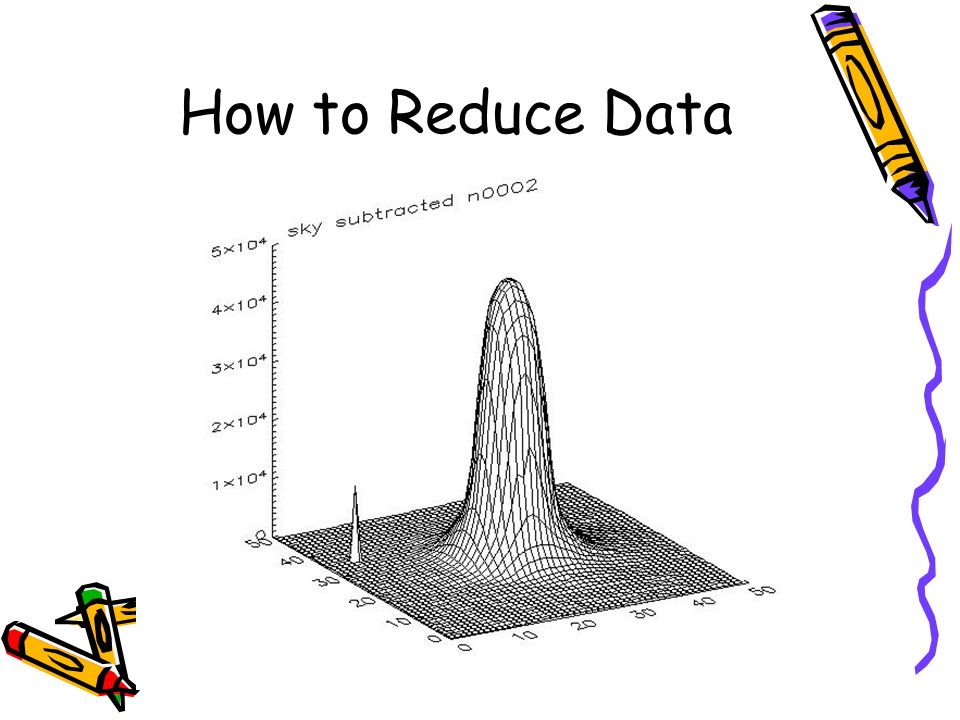 How to Reduce Data

sky subtracted n0002

$5\times10^4$
$4\times10^4$
$3\times10^4$
$2\times10^4$
$1\times10^4$

50
40
30
20
10
0

0
10
20
30
40
50